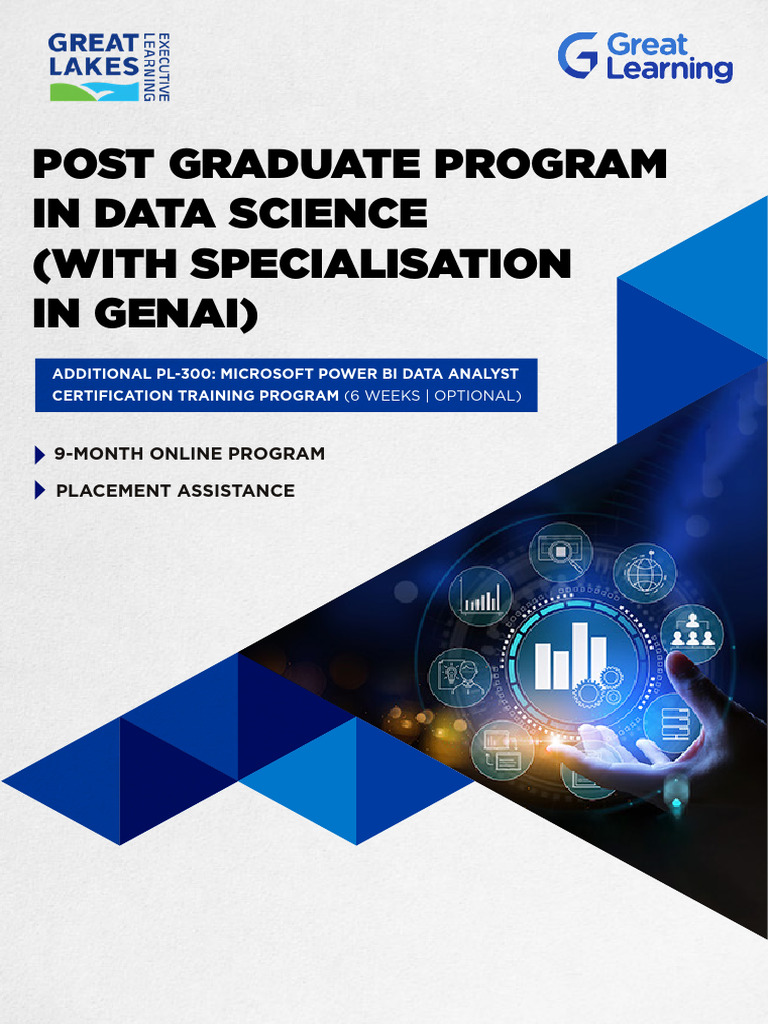 GREAT LAKES EXECUTIVE LEARNING

Great Learning

POST GRADUATE PROGRAM IN DATA SCIENCE (WITH SPECIALISATION IN GENAI)

ADDITIONAL PL-300: MICROSOFT POWER BI DATA ANALYST CERTIFICATION TRAINING PROGRAM (6 WEEKS | OPTIONAL)

9-MONTH ONLINE PROGRAM

PLACEMENT ASSISTANCE